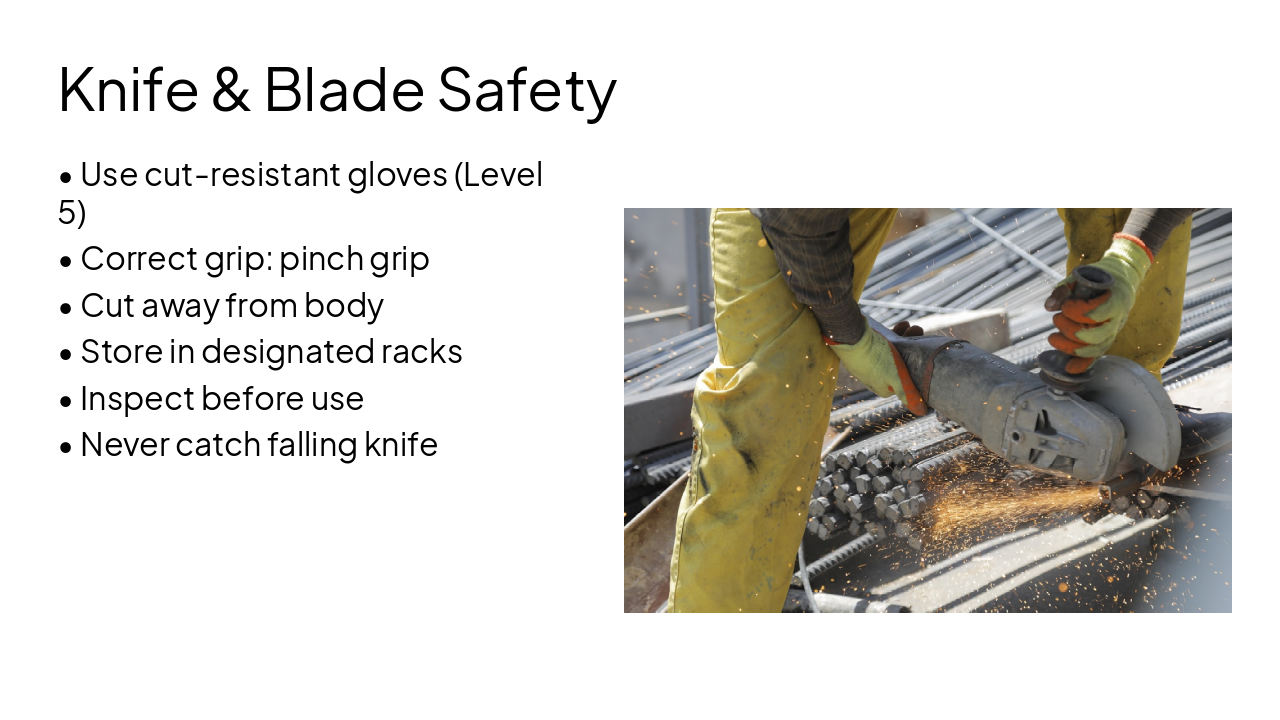 Knife & Blade Safety

• Use cut-resistant gloves (Level 5)
• Correct grip: pinch grip
• Cut away from body
• Store in designated racks
• Inspect before use
• Never catch falling knife